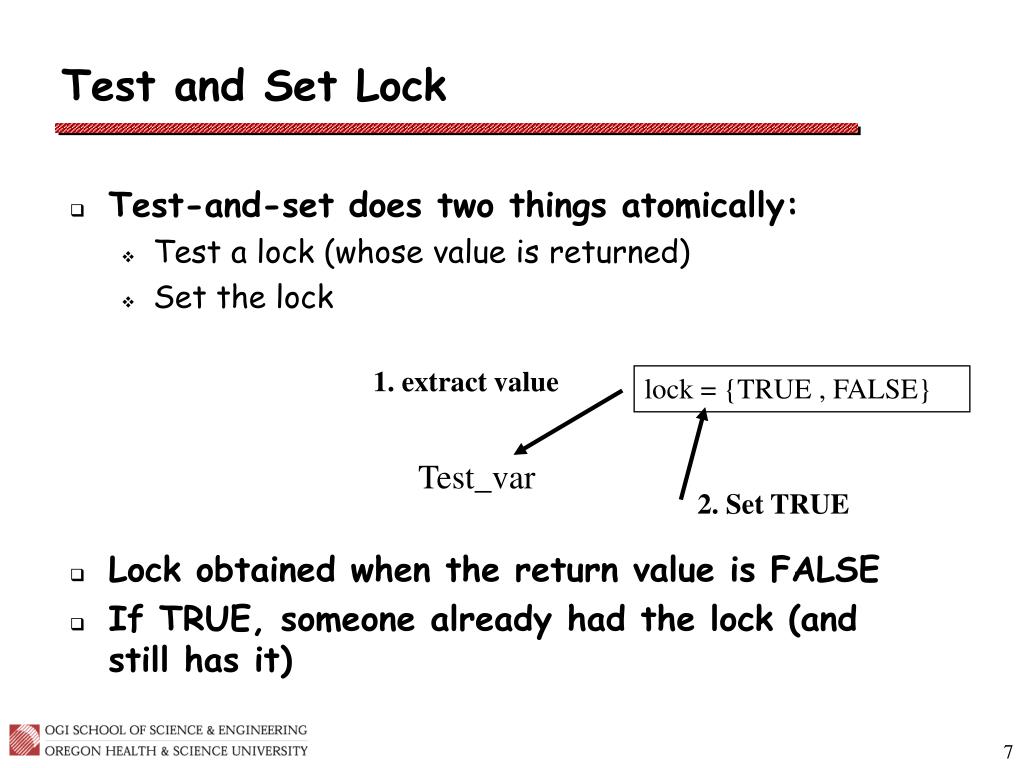 Test and Set Lock

Test-and-set does two things atomically:

Test a lock (whose value is returned)

Set the lock

1. extract value

lock = {TRUE , FALSE}

Test_var

2. Set TRUE

Lock obtained when the return value is FALSE

If TRUE, someone already had the lock (and still has it)

OGI SCHOOL OF SCIENCE & ENGINEERING
OREGON HEALTH & SCIENCE UNIVERSITY

7